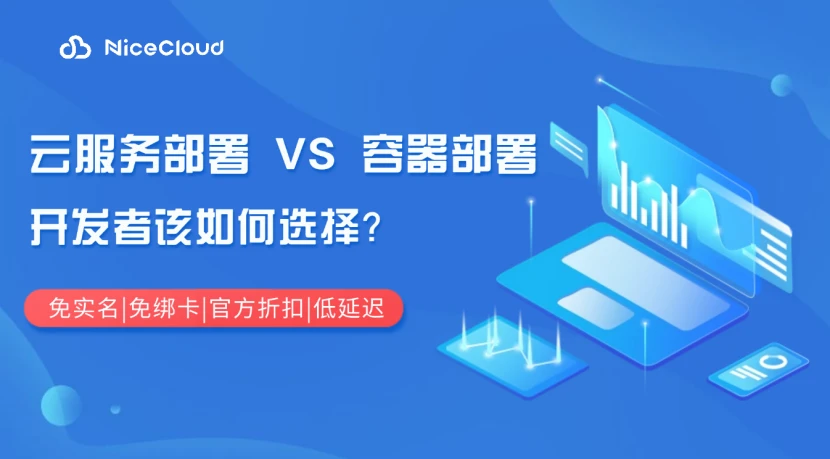 NiceCloud

云服务部署 VS 容器部署

开发者该如何选择？

免实名|免绑卡|官方折扣|低延迟